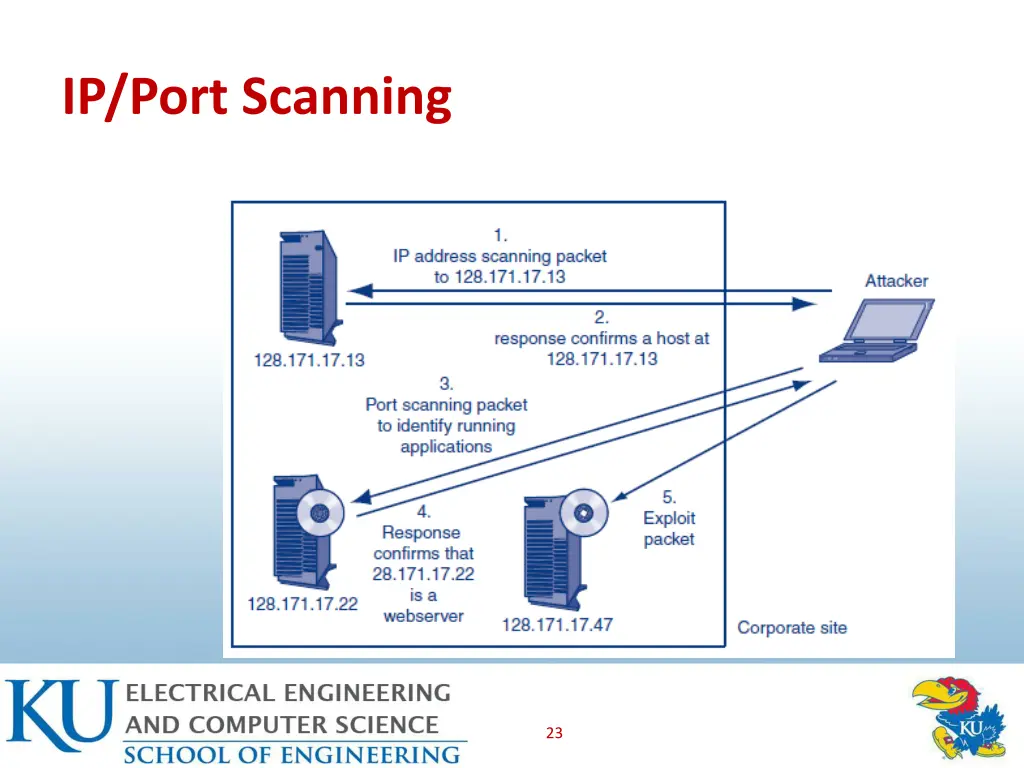 IP/Port Scanning

1.
IP address scanning packet
to 128.171.17.13

Attacker

2.
response confirms a host at
128.171.17.13

128.171.17.13

3.
Port scanning packet
to identify running
applications

4.
Response
confirms that
28.171.17.22
is a
webserver

5.
Exploit
packet

128.171.17.22

128.171.17.47

Corporate site

KU ELECTRICAL ENGINEERING
AND COMPUTER SCIENCE
SCHOOL OF ENGINEERING

23

KU